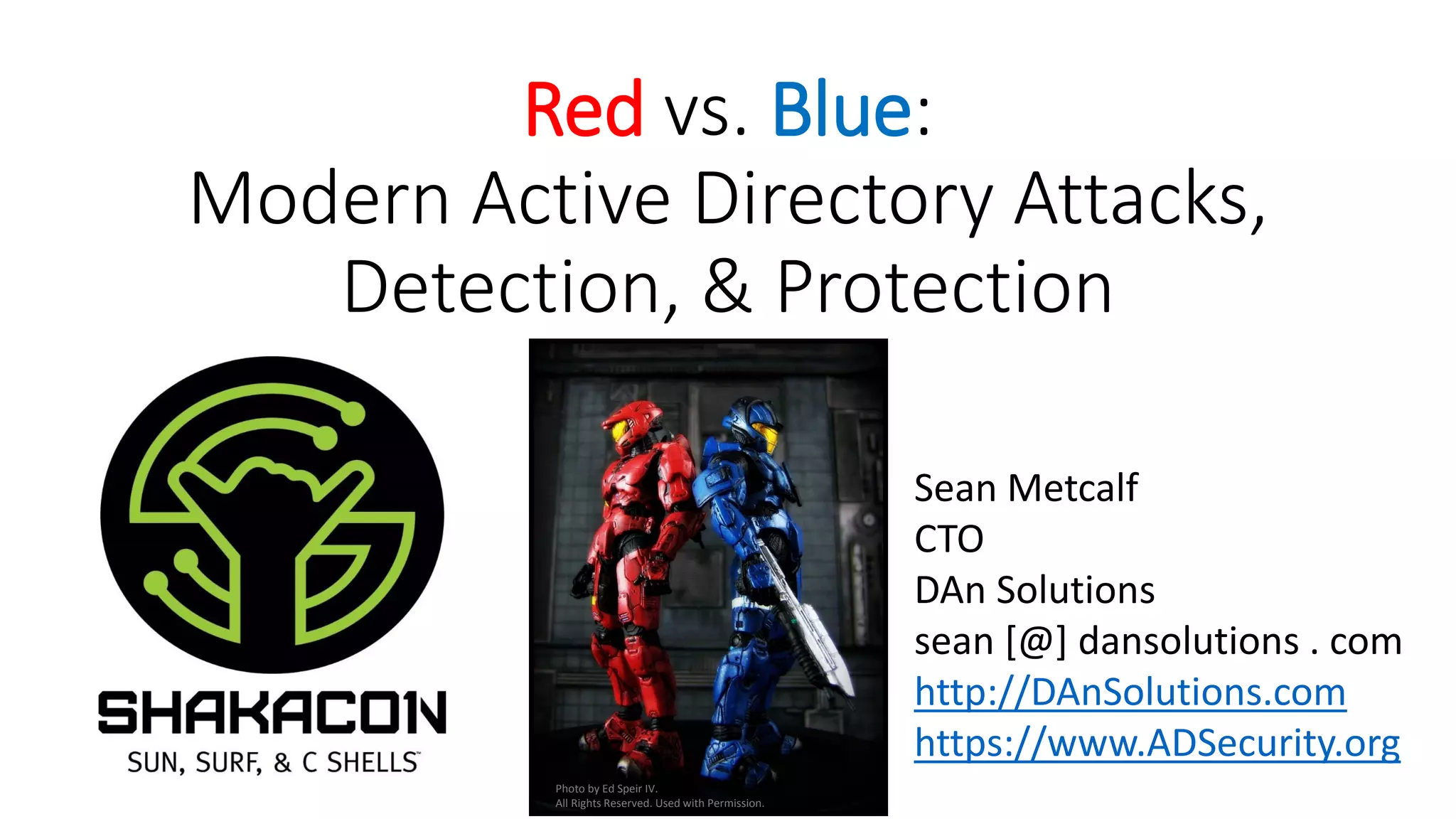 Red vs. Blue:
Modern Active Directory Attacks, Detection, & Protection

SHAKACON
SUN, SURF, & C SHELLS™

Photo by Ed Speir IV.
All Rights Reserved. Used with Permission.

Sean Metcalf
CTO
DAn Solutions
sean [@] dansolutions . com
http://DAnSolutions.com
https://www.ADSecurity.org